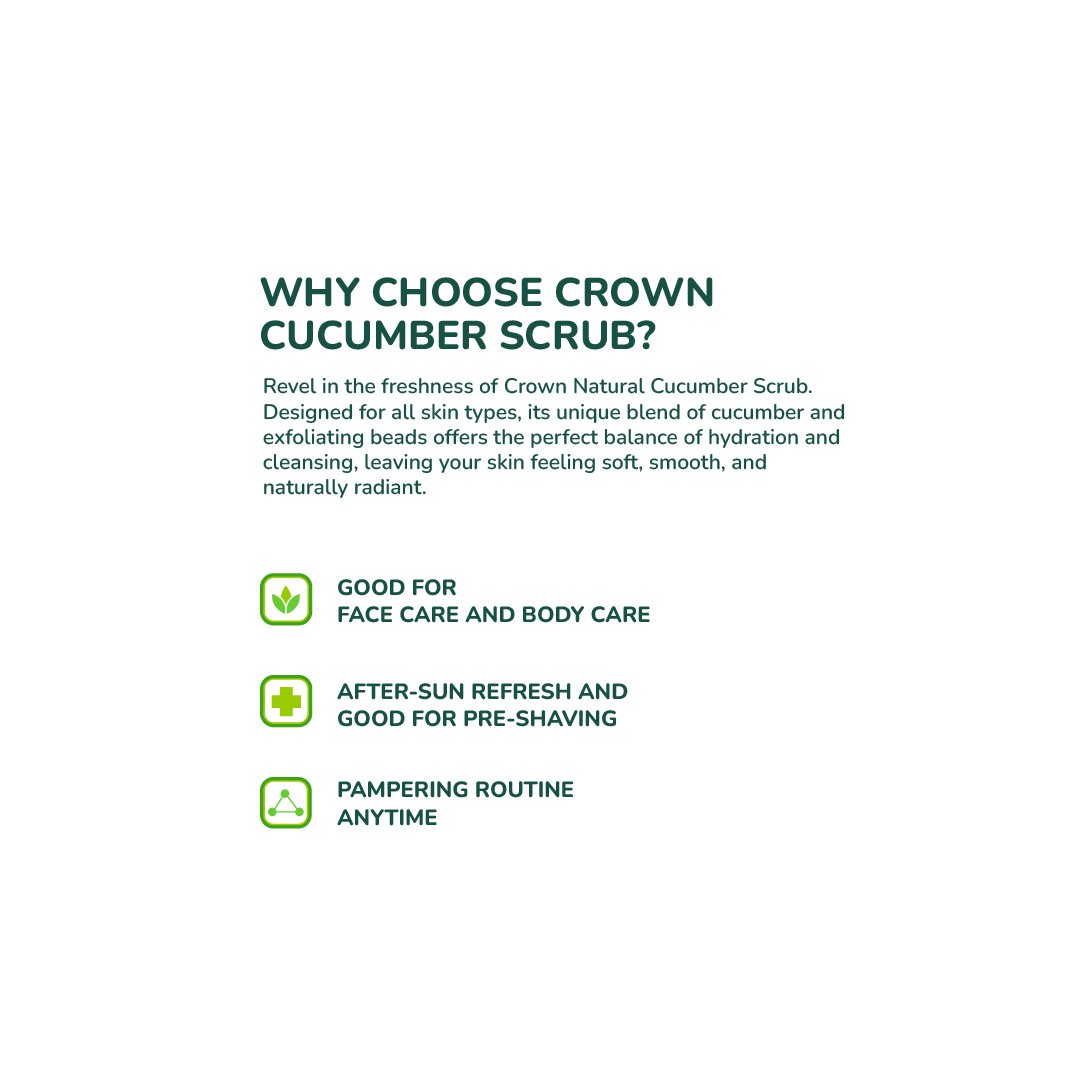 WHY CHOOSE CROWN CUCUMBER SCRUB?

Revel in the freshness of Crown Natural Cucumber Scrub. Designed for all skin types, its unique blend of cucumber and exfoliating beads offers the perfect balance of hydration and cleansing, leaving your skin feeling soft, smooth, and naturally radiant.

GOOD FOR
FACE CARE AND BODY CARE

AFTER-SUN REFRESH AND
GOOD FOR PRE-SHAVING

PAMPERING ROUTINE
ANYTIME